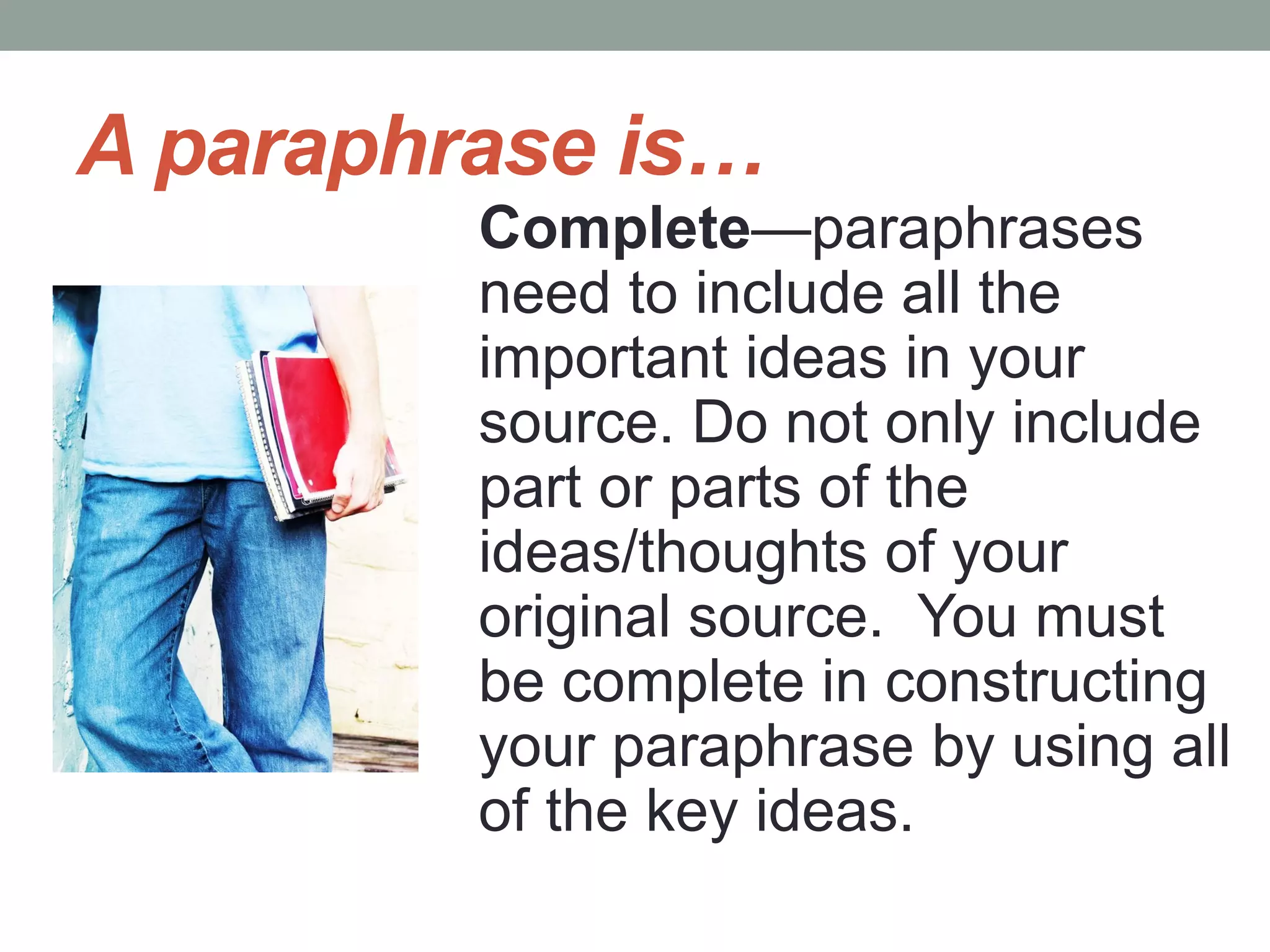 A paraphrase is…

Complete—paraphrases need to include all the important ideas in your source. Do not only include part or parts of the ideas/thoughts of your original source.  You must be complete in constructing your paraphrase by using all of the key ideas.